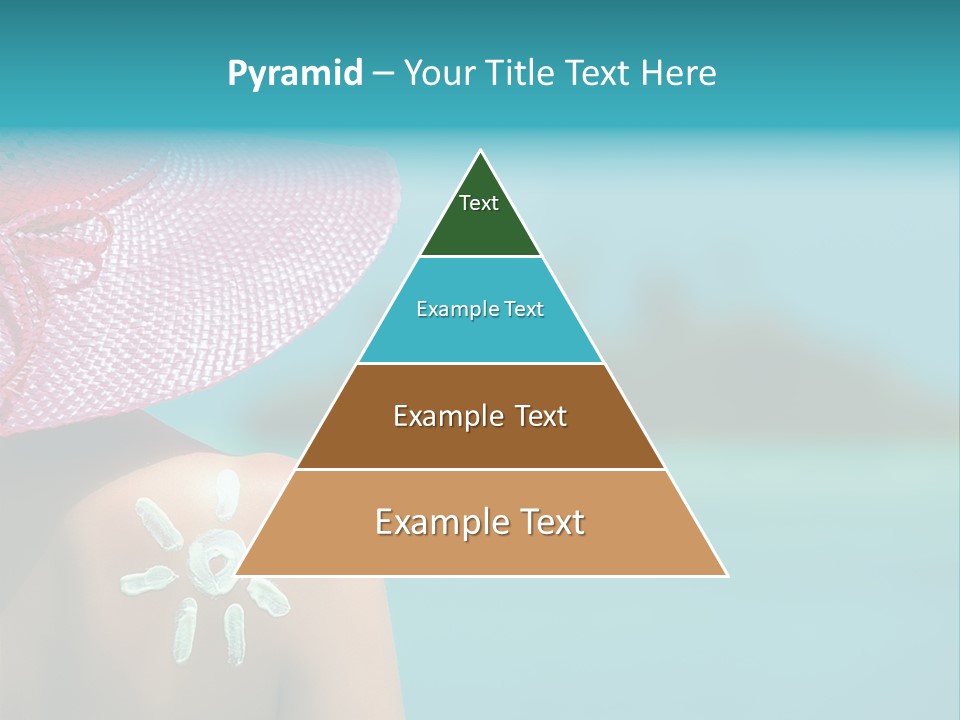 Pyramid – Your Title Text Here

Text

Example Text

Example Text

Example Text